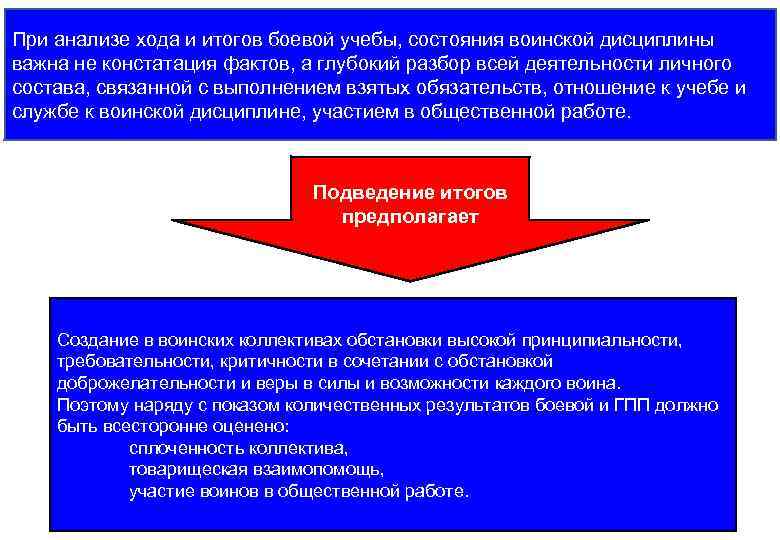 При анализе хода и итогов боевой учебы, состояния воинской дисциплины важна не констатация фактов, а глубокий разбор всей деятельности личного состава, связанной с выполнением взятых обязательств, отношение к учебе и службе к воинской дисциплине, участием в общественной работе.

Подведение итогов предполагает

Создание в воинских коллективах обстановки высокой принципиальности, требовательности, критичности в сочетании с обстановкой доброжелательности и веры в силы и возможности каждого воина.
Поэтому наряду с показом количественных результатов боевой и ГПП должно быть всесторонне оценено:
сплоченность коллектива,
товарищеская взаимопомощь,
участие воинов в общественной работе.